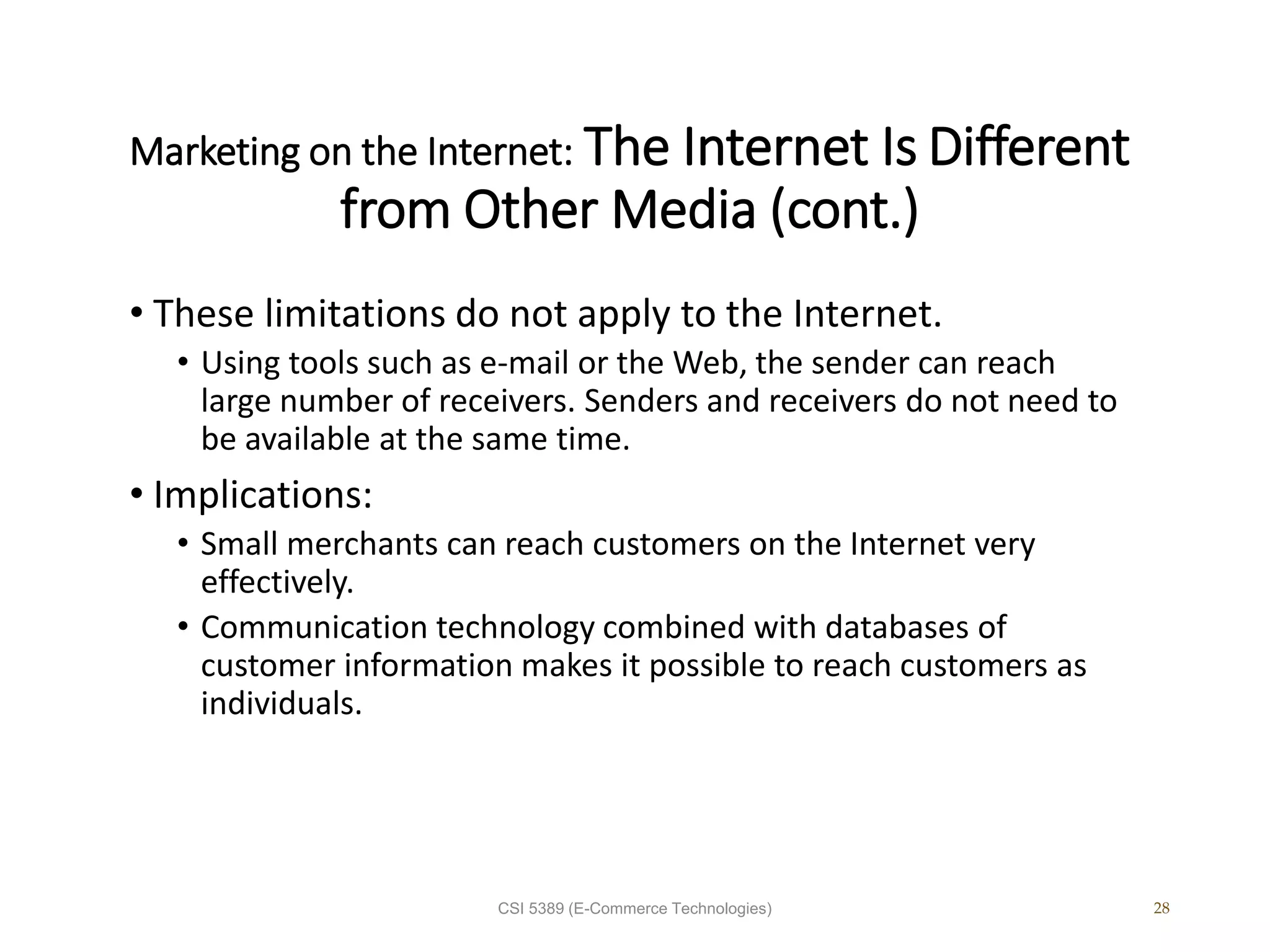 Marketing on the Internet: The Internet Is Different from Other Media (cont.)

• These limitations do not apply to the Internet.
  • Using tools such as e-mail or the Web, the sender can reach large number of receivers. Senders and receivers do not need to be available at the same time.
• Implications:
  • Small merchants can reach customers on the Internet very effectively.
  • Communication technology combined with databases of customer information makes it possible to reach customers as individuals.

CSI 5389 (E-Commerce Technologies)

28